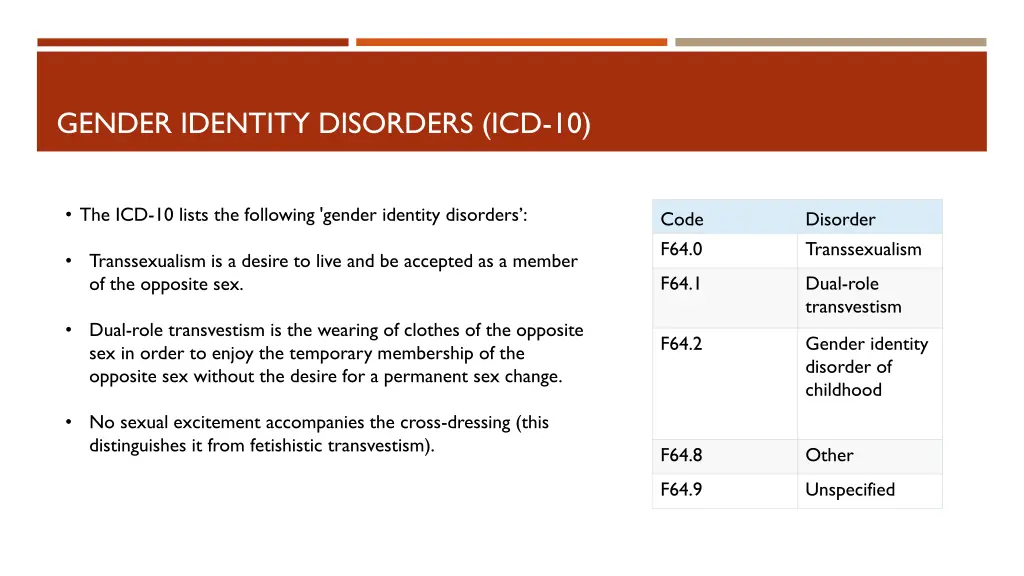 GENDER IDENTITY DISORDERS (ICD-10)

• The ICD-10 lists the following 'gender identity disorders':

• Transsexualism is a desire to live and be accepted as a member of the opposite sex.

• Dual-role transvestism is the wearing of clothes of the opposite sex in order to enjoy the temporary membership of the opposite sex without the desire for a permanent sex change.

• No sexual excitement accompanies the cross-dressing (this distinguishes it from fetishistic transvestism).

| Code | Disorder |
|---|---|
| F64.0 | Transsexualism |
| F64.1 | Dual-role transvestism |
| F64.2 | Gender identity disorder of childhood |
| F64.8 | Other |
| F64.9 | Unspecified |